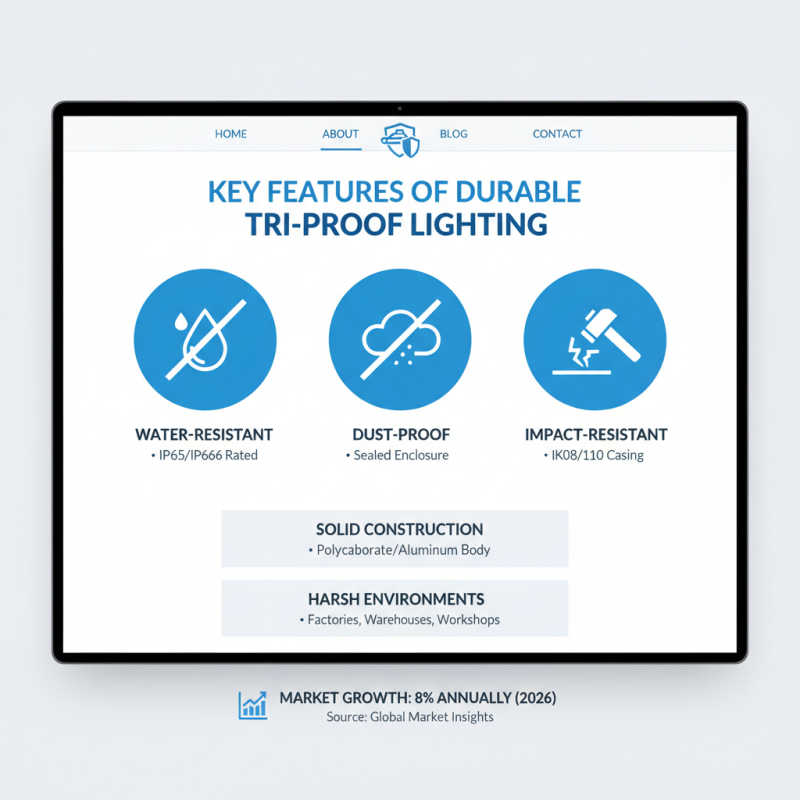 HOME ABOUT BLOG CONTACT

KEY FEATURES OF DURABLE TRI-PROOF LIGHTING

WATER-RESISTANT
• IP65/IP666 Rated

DUST-PROOF
• Sealed Enclosure

IMPACT-RESISTANT
• IK08/110 Casing

SOLID CONSTRUCTION
• Polycaborate/Aluminum Body

HARSH ENVIRONMENTS
• Factories, Warehouses, Workshops

MARKET GROWTH: 8% ANNUALLY (2026)
Source: Global Market Insights